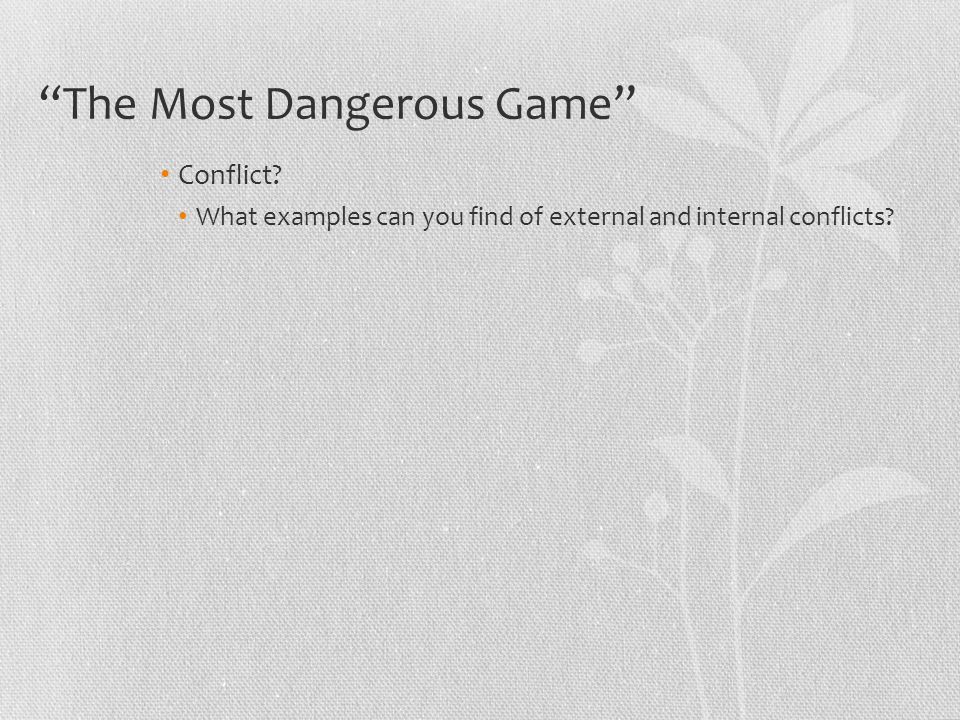 “The Most Dangerous Game”

• Conflict?

• What examples can you find of external and internal conflicts?